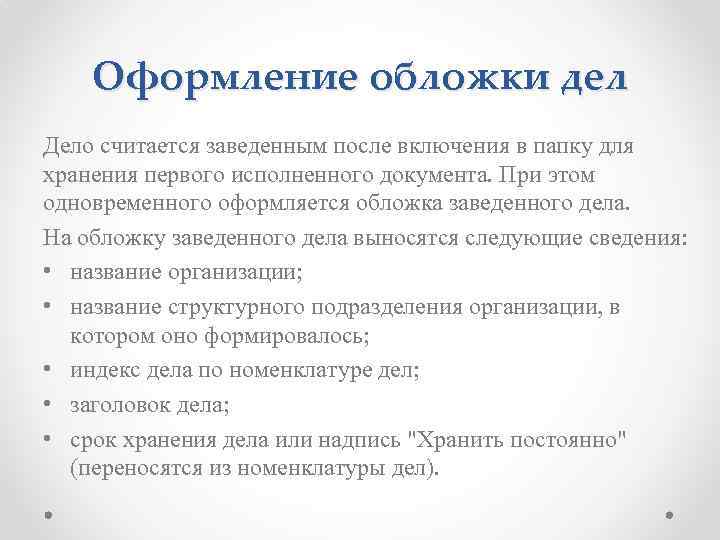 Оформление обложки дел

Дело считается заведенным после включения в папку для хранения первого исполненного документа. При этом одновременного оформляется обложка заведенного дела.

На обложку заведенного дела выносятся следующие сведения:

• название организации;
• название структурного подразделения организации, в котором оно формировалось;
• индекс дела по номенклатуре дел;
• заголовок дела;
• срок хранения дела или надпись "Хранить постоянно" (переносятся из номенклатуры дел).